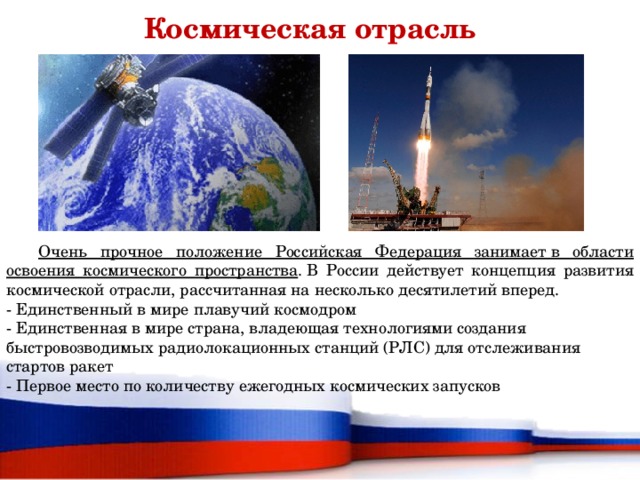 Космическая отрасль

Очень прочное положение Российская Федерация занимает в области освоения космического пространства. В России действует концепция развития космической отрасли, рассчитанная на несколько десятилетий вперед.
- Единственный в мире плавучий космодром
- Единственная в мире страна, владеющая технологиями создания быстровозводимых радиолокационных станций (РЛС) для отслеживания стартов ракет
- Первое место по количеству ежегодных космических запусков